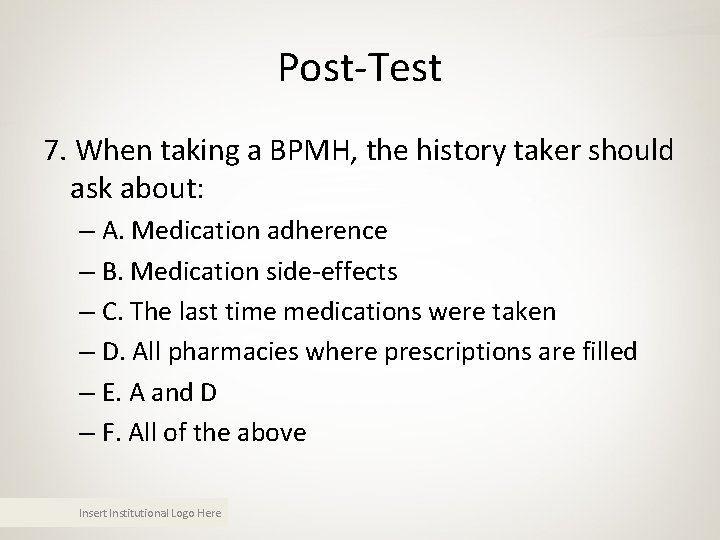 Post-Test

7. When taking a BPMH, the history taker should ask about:

– A. Medication adherence
– B. Medication side-effects
– C. The last time medications were taken
– D. All pharmacies where prescriptions are filled
– E. A and D
– F. All of the above

Insert Institutional Logo Here